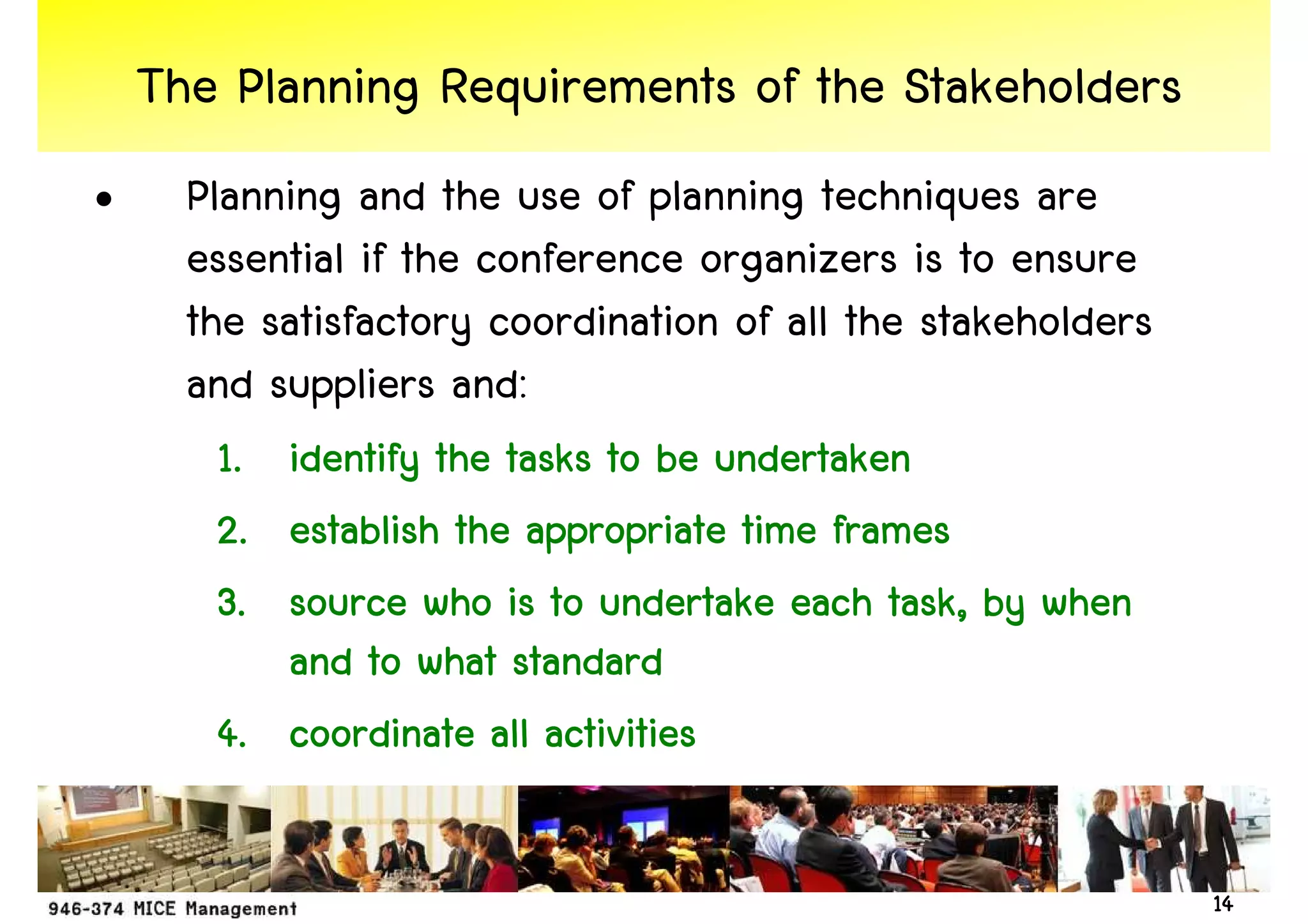 The Planning Requirements of the Stakeholders

• Planning and the use of planning techniques are essential if the conference organizers is to ensure the satisfactory coordination of all the stakeholders and suppliers and:

1. identify the tasks to be undertaken
2. establish the appropriate time frames
3. source who is to undertake each task, by when and to what standard
4. coordinate all activities

946-374 MICE Management

14